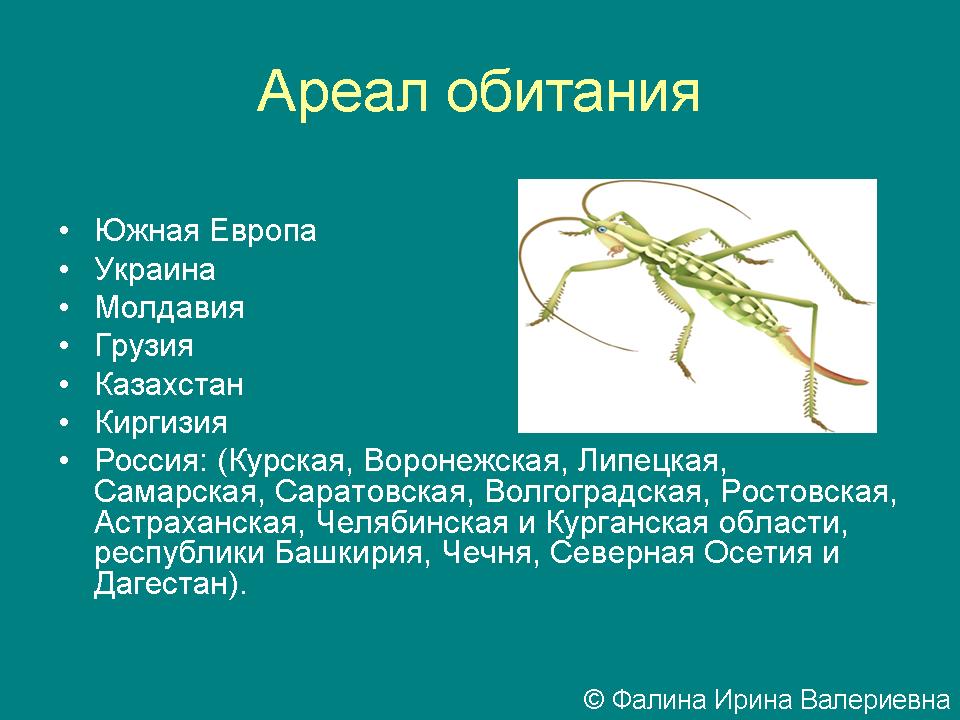 Ареал обитания

• Южная Европа
• Украина
• Молдавия
• Грузия
• Казахстан
• Киргизия
• Россия: (Курская, Воронежская, Липецкая, Самарская, Саратовская, Волгоградская, Ростовская, Астраханская, Челябинская и Курганская области, республики Башкирия, Чечня, Северная Осетия и Дагестан).

© Фалина Ирина Валериевна